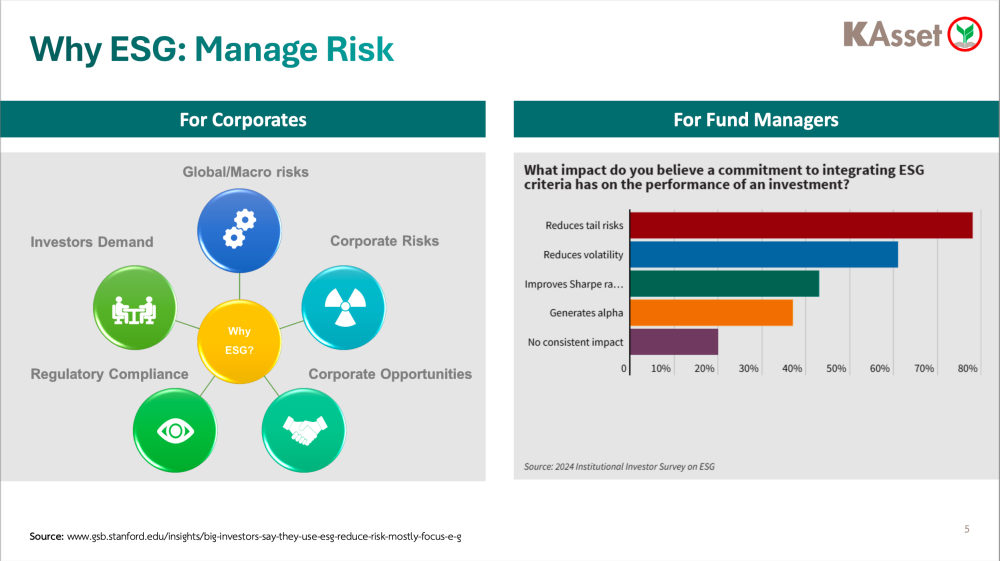 Why ESG: Manage Risk

KAsset

For Corporates

Global/Macro risks

Investors Demand

Corporate Risks

Why ESG?

Regulatory Compliance

Corporate Opportunities

For Fund Managers

What impact do you believe a commitment to integrating ESG criteria has on the performance of an investment?

Reduces tail risks
Reduces volatility
Improves Sharpe ra...
Generates alpha
No consistent impact

0 10% 20% 30% 40% 50% 60% 70% 80%

Source: 2024 Institutional Investor Survey on ESG

Source: www.gsb.stanford.edu/insights/big-investors-say-they-use-esg-reduce-risk-mostly-focus-e-g

5